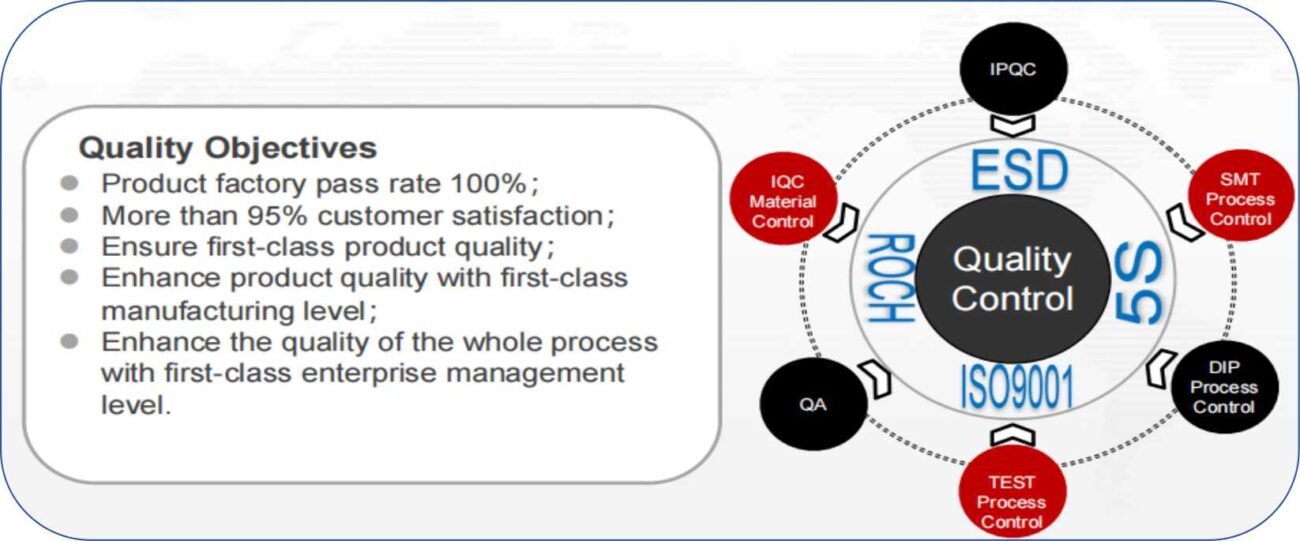 Quality Objectives
- Product factory pass rate 100%;
- More than 95% customer satisfaction;
- Ensure first-class product quality;
- Enhance product quality with first-class manufacturing level;
- Enhance the quality of the whole process with first-class enterprise management level.

IPQC
SMT Process Control
DIP Process Control
TEST Process Control
QA
IQC Material Control
ESD
5S
ISO9001
ROCH
Quality Control